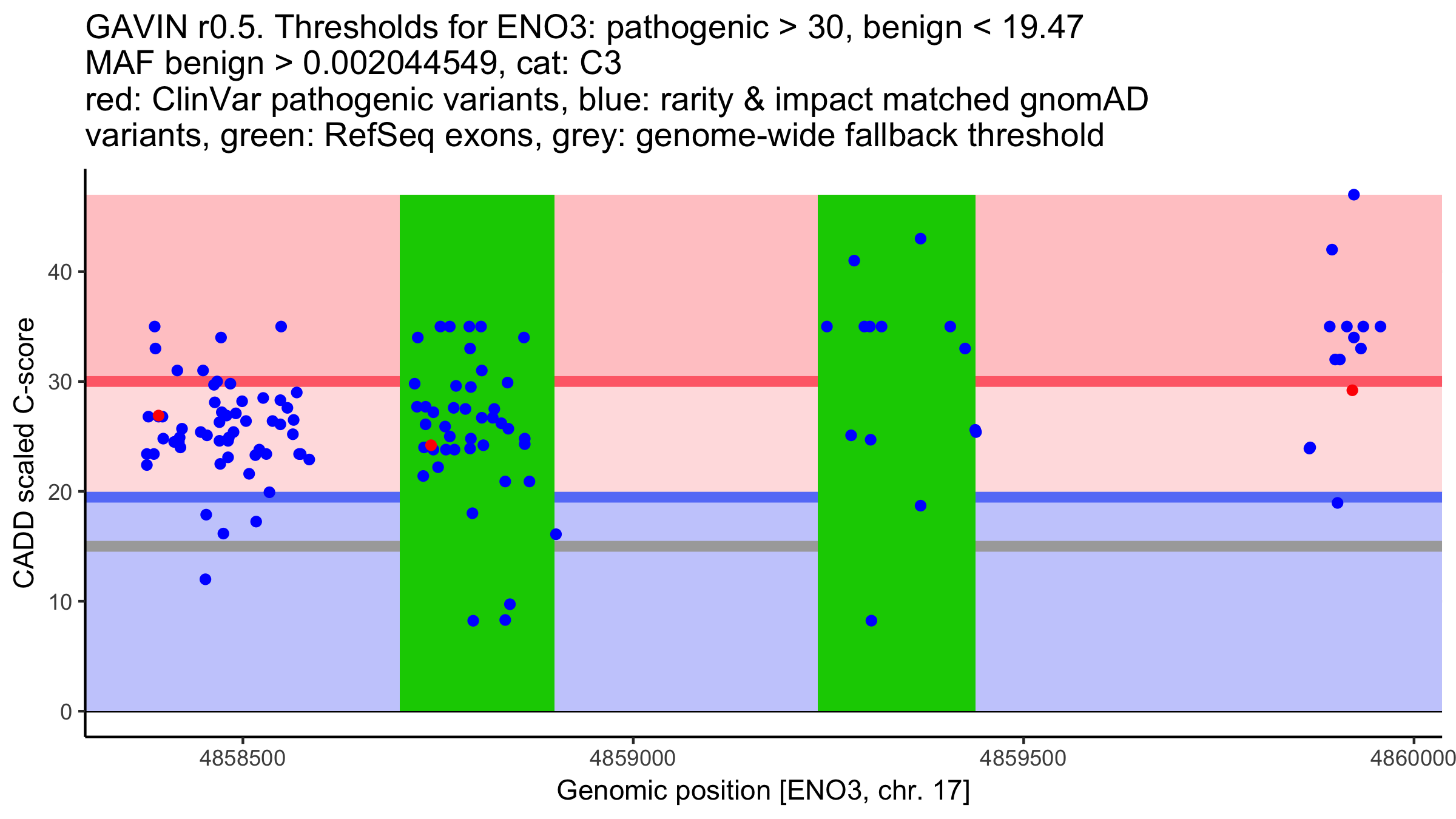 GAVIN r0.5. Thresholds for ENO3: pathogenic > 30, benign < 19.47
MAF benign > 0.002044549, cat: C3
red: ClinVar pathogenic variants, blue: rarity & impact matched gnomAD variants, green: RefSeq exons, grey: genome-wide fallback threshold

CADD scaled C-score

40
30
20
10
0

4858500
4859000
4859500
4860000

Genomic position [ENO3, chr. 17]